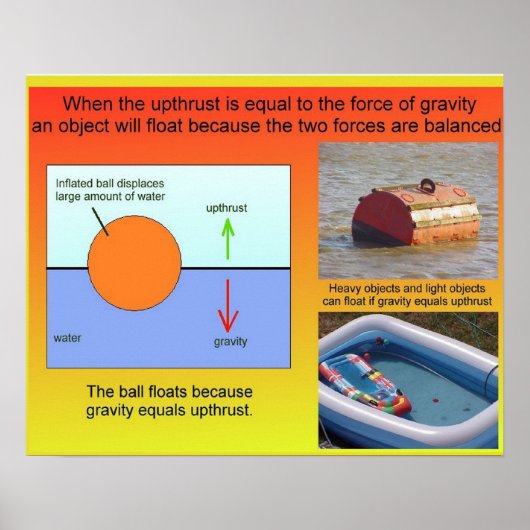 When the upthrust is equal to the force of gravity an object will float because the two forces are balanced

Inflated ball displaces large amount of water

upthrust

water

gravity

The ball floats because gravity equals upthrust.

Heavy objects and light objects can float if gravity equals upthrust